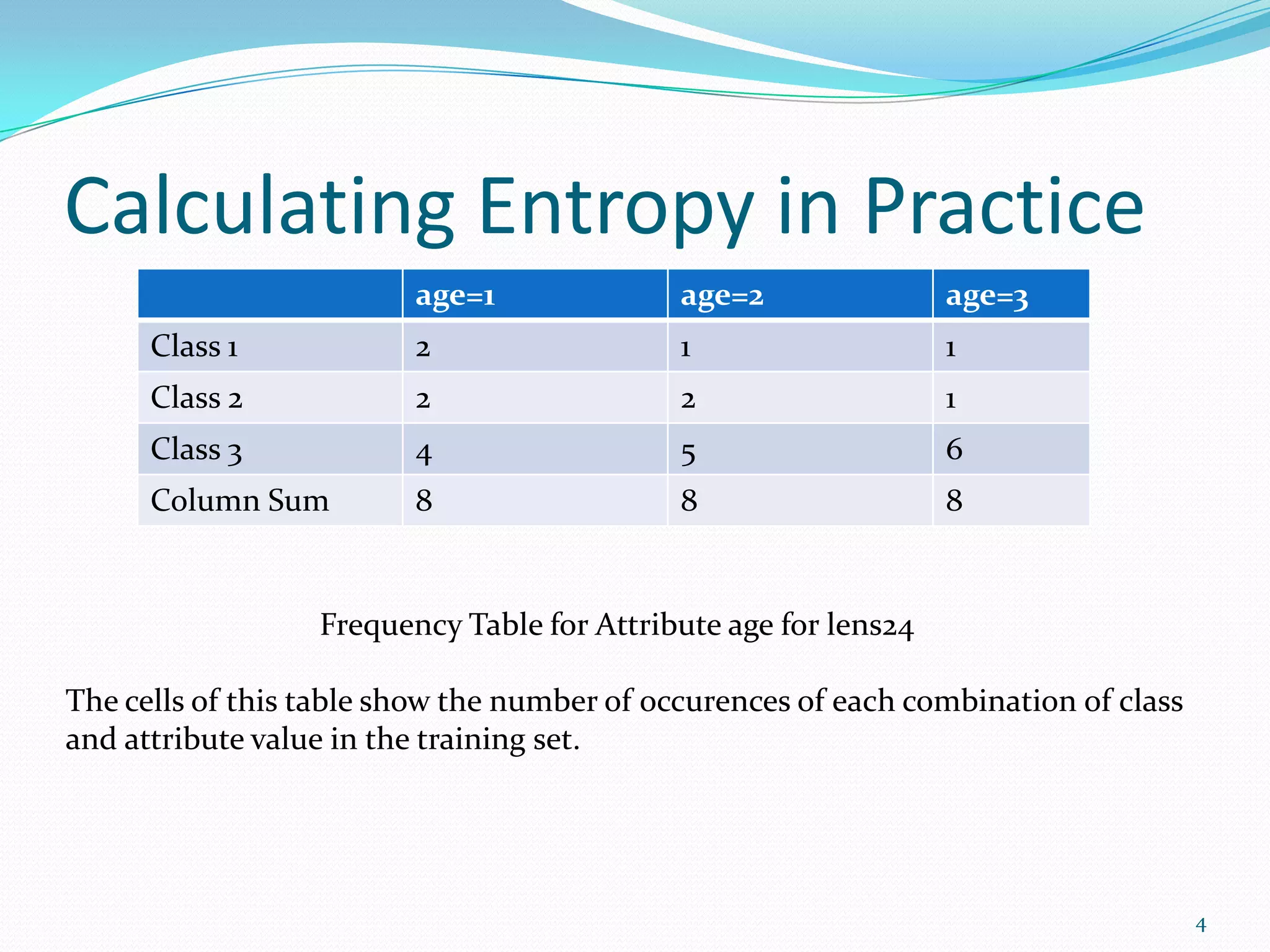 Calculating Entropy in Practice

| | age=1 | age=2 | age=3 |
|---|---|---|---|
| Class 1 | 2 | 1 | 1 |
| Class 2 | 2 | 2 | 1 |
| Class 3 | 4 | 5 | 6 |
| Column Sum | 8 | 8 | 8 |

Frequency Table for Attribute age for lens24

The cells of this table show the number of occurences of each combination of class and attribute value in the training set.

4